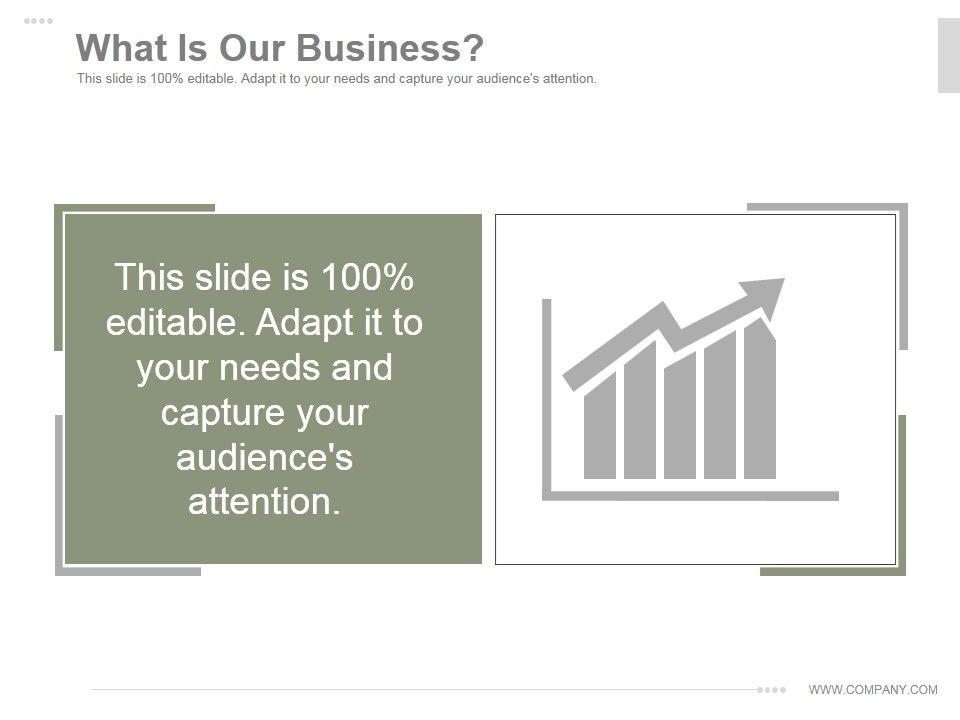 What Is Our Business?
This slide is 100% editable. Adapt it to your needs and capture your audience's attention.

This slide is 100% editable. Adapt it to your needs and capture your audience's attention.

WWW.COMPANY.COM